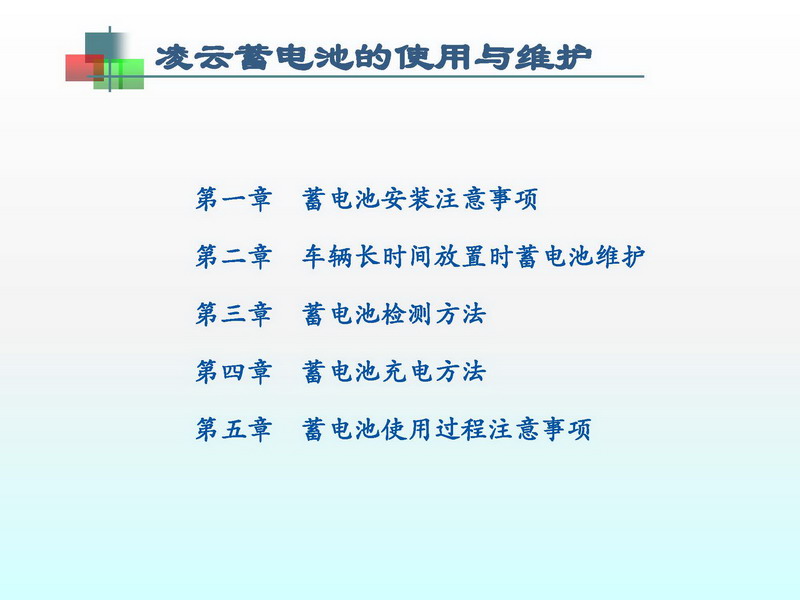 凌云蓄电池的使用与维护

第一章　蓄电池安装注意事项

第二章　车辆长时间放置时蓄电池维护

第三章　蓄电池检测方法

第四章　蓄电池充电方法

第五章　蓄电池使用过程注意事项